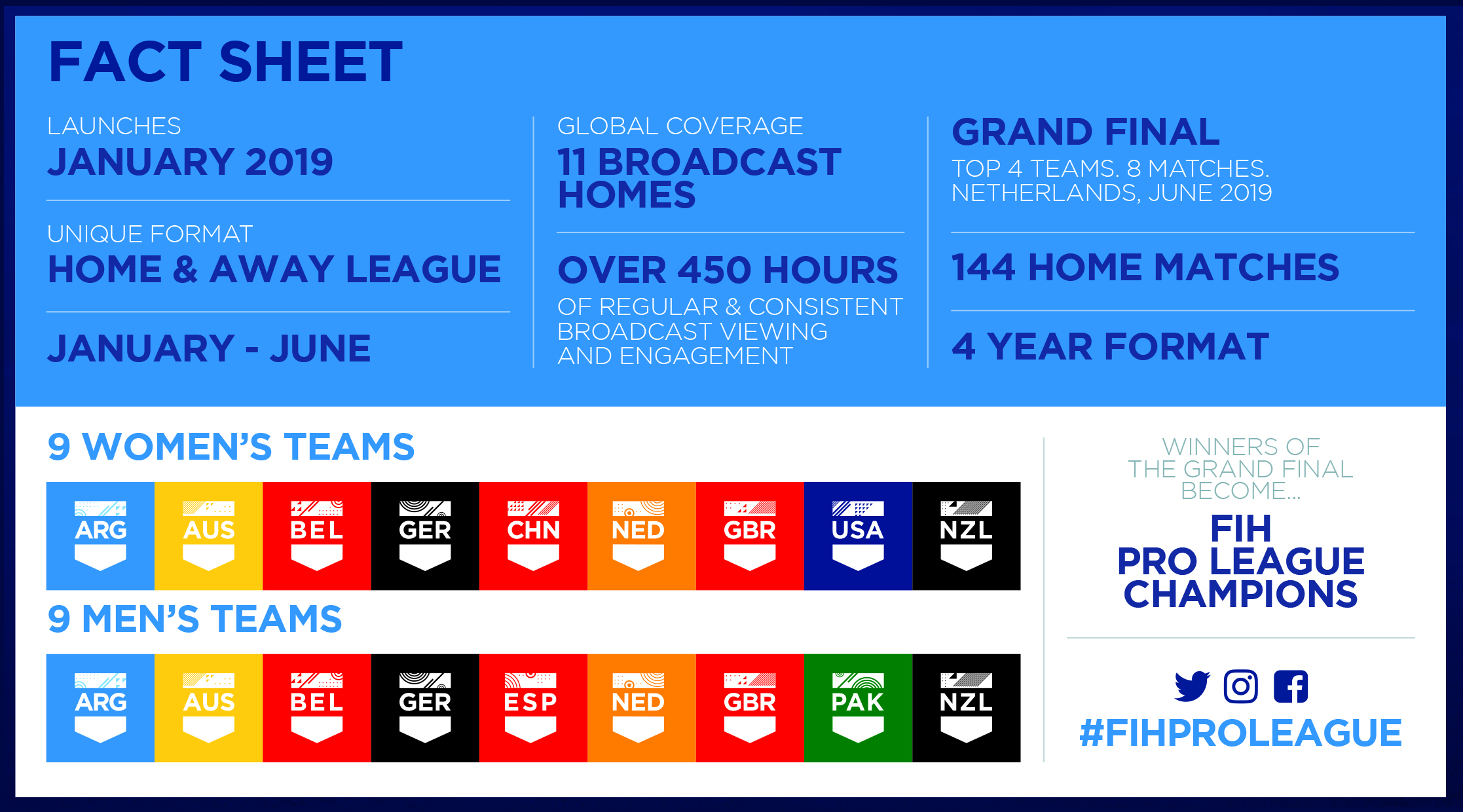 FACT SHEET

LAUNCHES
JANUARY 2019

UNIQUE FORMAT
HOME & AWAY LEAGUE

JANUARY - JUNE

GLOBAL COVERAGE
11 BROADCAST HOMES

OVER 450 HOURS
OF REGULAR & CONSISTENT BROADCAST VIEWING AND ENGAGEMENT

GRAND FINAL
TOP 4 TEAMS. 8 MATCHES.
NETHERLANDS, JUNE 2019

144 HOME MATCHES

4 YEAR FORMAT

9 WOMEN'S TEAMS

ARG AUS BEL GER CHN NED GBR USA NZL

9 MEN'S TEAMS

ARG AUS BEL GER ESP NED GBR PAK NZL

WINNERS OF THE GRAND FINAL BECOME...
FIH PRO LEAGUE CHAMPIONS

#FIHPROLEAGUE